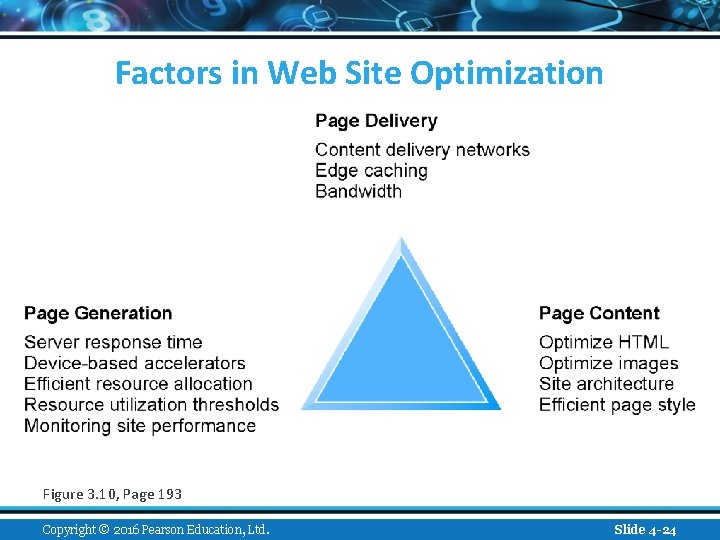 Factors in Web Site Optimization

Page Delivery
Content delivery networks
Edge caching
Bandwidth

Page Generation
Server response time
Device-based accelerators
Efficient resource allocation
Resource utilization thresholds
Monitoring site performance

Page Content
Optimize HTML
Optimize images
Site architecture
Efficient page style

Figure 3.10, Page 193

Copyright © 2016 Pearson Education, Ltd.

Slide 4-24